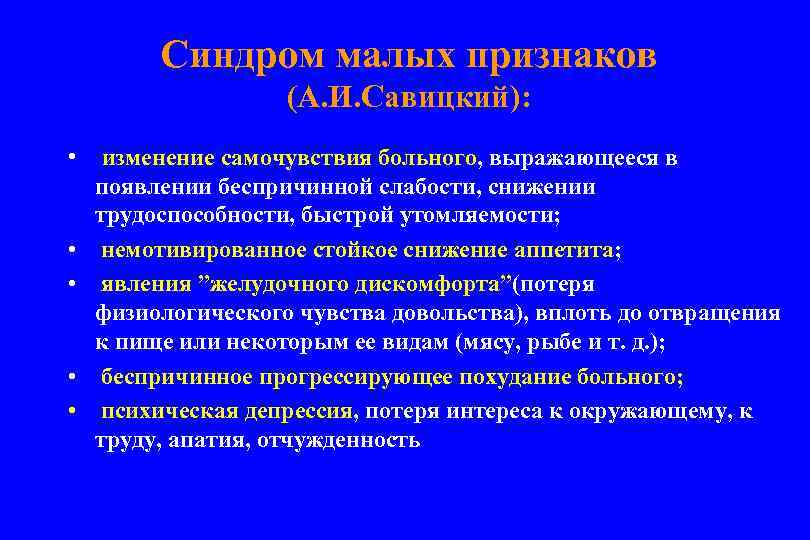 Синдром малых признаков
(А.И.Савицкий):

• изменение самочувствия больного, выражающееся в появлении беспричинной слабости, снижении трудоспособности, быстрой утомляемости;

• немотивированное стойкое снижение аппетита;

• явления ”желудочного дискомфорта”(потеря физиологического чувства довольства), вплоть до отвращения к пище или некоторым ее видам (мясу, рыбе и т. д.);

• беспричинное прогрессирующее похудание больного;

• психическая депрессия, потеря интереса к окружающему, к труду, апатия, отчужденность